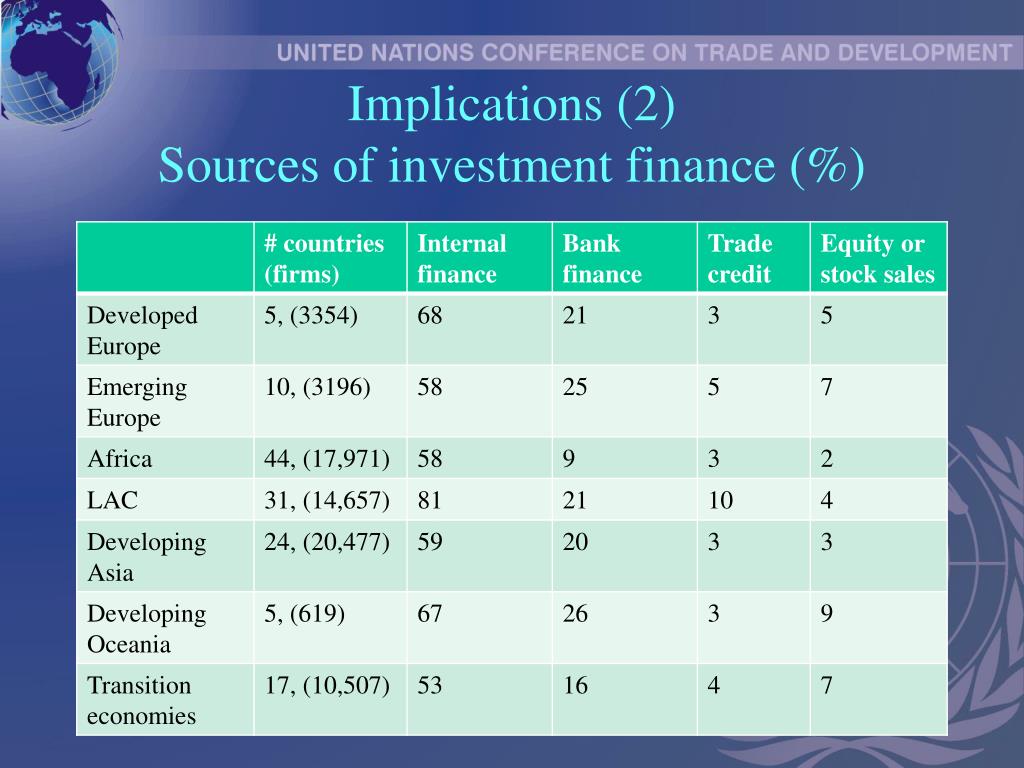 UNITED NATIONS CONFERENCE ON TRADE AND DEVELOPMENT

Implications (2)
Sources of investment finance (%)

| | # countries (firms) | Internal finance | Bank finance | Trade credit | Equity or stock sales |
|---|---|---|---|---|---|
| Developed Europe | 5, (3354) | 68 | 21 | 3 | 5 |
| Emerging Europe | 10, (3196) | 58 | 25 | 5 | 7 |
| Africa | 44, (17,971) | 58 | 9 | 3 | 2 |
| LAC | 31, (14,657) | 81 | 21 | 10 | 4 |
| Developing Asia | 24, (20,477) | 59 | 20 | 3 | 3 |
| Developing Oceania | 5, (619) | 67 | 26 | 3 | 9 |
| Transition economies | 17, (10,507) | 53 | 16 | 4 | 7 |